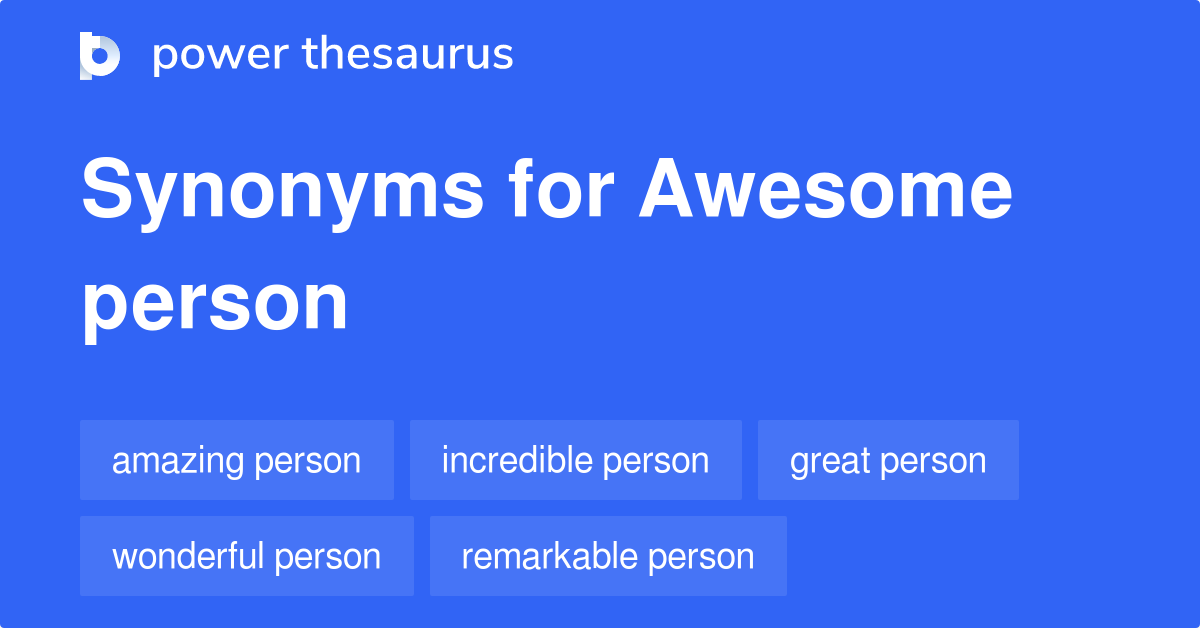 power thesaurus

Synonyms for Awesome person

amazing person
incredible person
great person
wonderful person
remarkable person